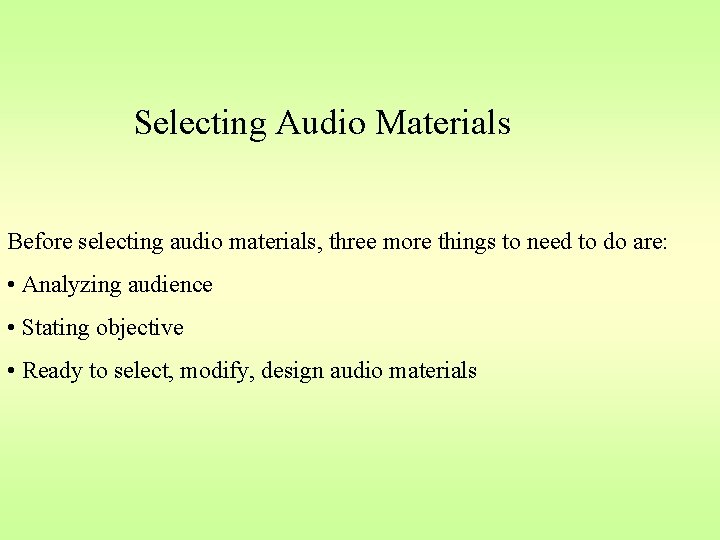 Selecting Audio Materials

Before selecting audio materials, three more things to need to do are:

• Analyzing audience

• Stating objective

• Ready to select, modify, design audio materials